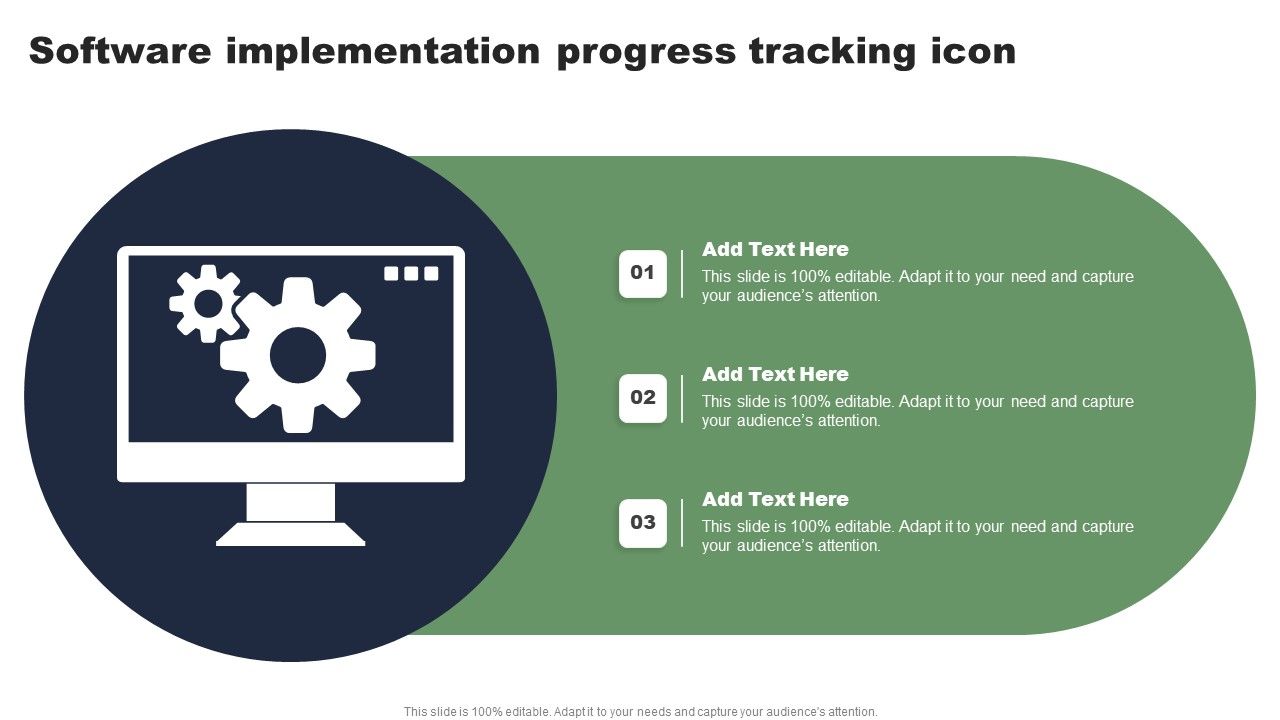 Software implementation progress tracking icon

01

Add Text Here

This slide is 100% editable. Adapt it to your need and capture your audience's attention.

02

Add Text Here

This slide is 100% editable. Adapt it to your need and capture your audience's attention.

03

Add Text Here

This slide is 100% editable. Adapt it to your need and capture your audience's attention.

This slide is 100% editable. Adapt it to your needs and capture your audience's attention.